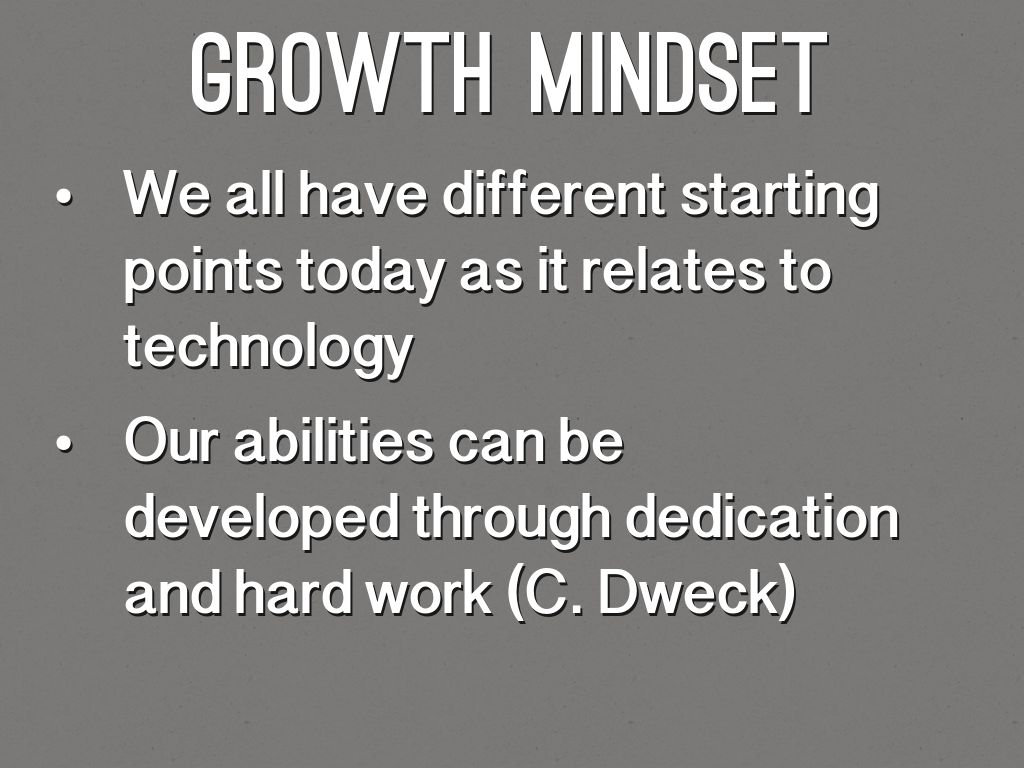 GROWTH MINDSET

• We all have different starting points today as it relates to technology

• Our abilities can be developed through dedication and hard work (C. Dweck)